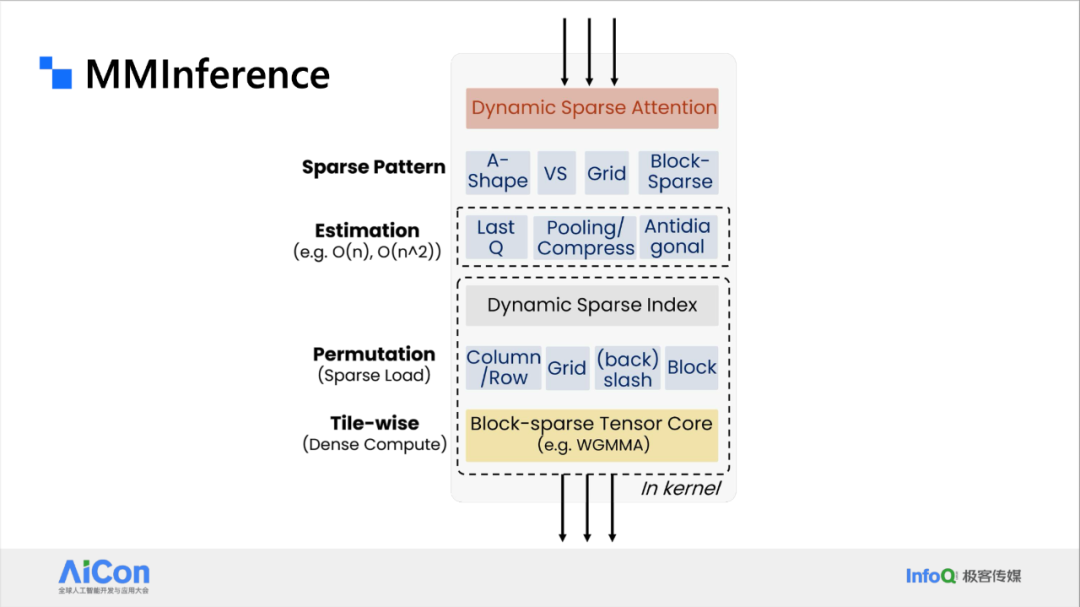 MMInference

Dynamic Sparse Attention

Sparse Pattern

A-Shape

VS

Grid

Block-Sparse

Estimation
(e.g. O(n), O(n^2))

Last Q

Pooling/ Compress

Antidiagonal

Dynamic Sparse Index

Permutation
(Sparse Load)

Column /Row

Grid

(back) slash

Block

Tile-wise
(Dense Compute)

Block-sparse Tensor Core
(e.g. WGMMA)

In kernel

AiCon
全球人工智能开发与应用大会

InfoQ 极客传媒